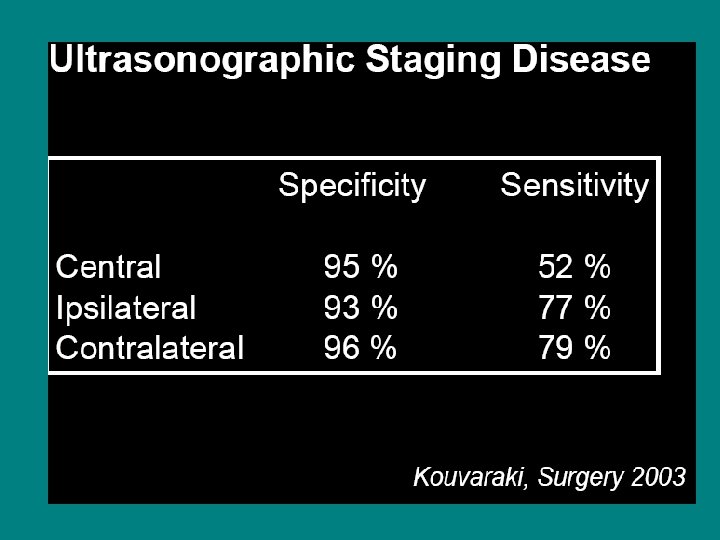 Ultrasonographic Staging Disease

| | Specificity | Sensitivity |
|---|---|---|
| Central | 95 % | 52 % |
| Ipsilateral | 93 % | 77 % |
| Contralateral | 96 % | 79 % |

Kouvaraki, Surgery 2003